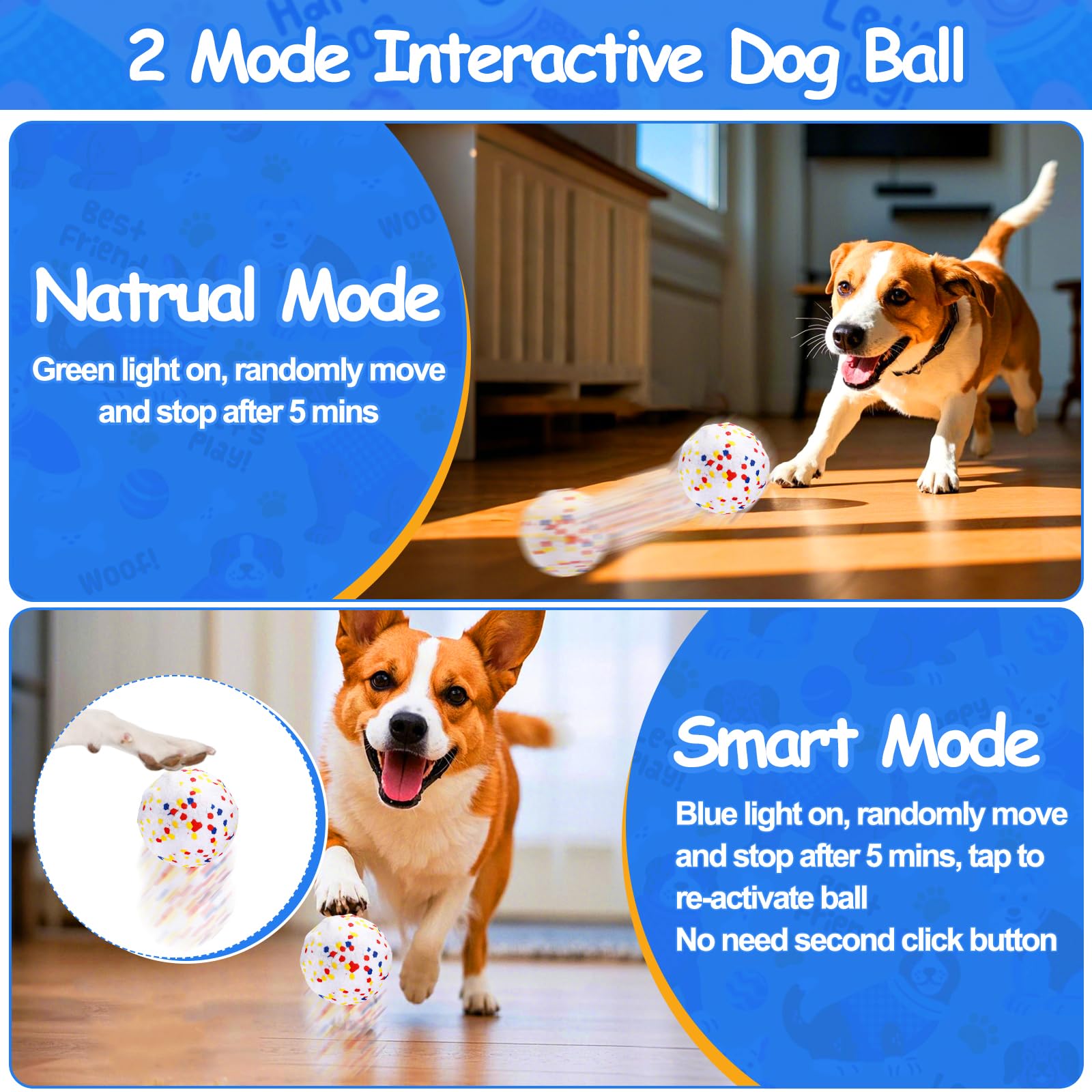 2 Mode Interactive Dog Ball

Natrual Mode

Green light on, randomly move and stop after 5 mins

Smart Mode

Blue light on, randomly move and stop after 5 mins, tap to re-activate ball
No need second click button